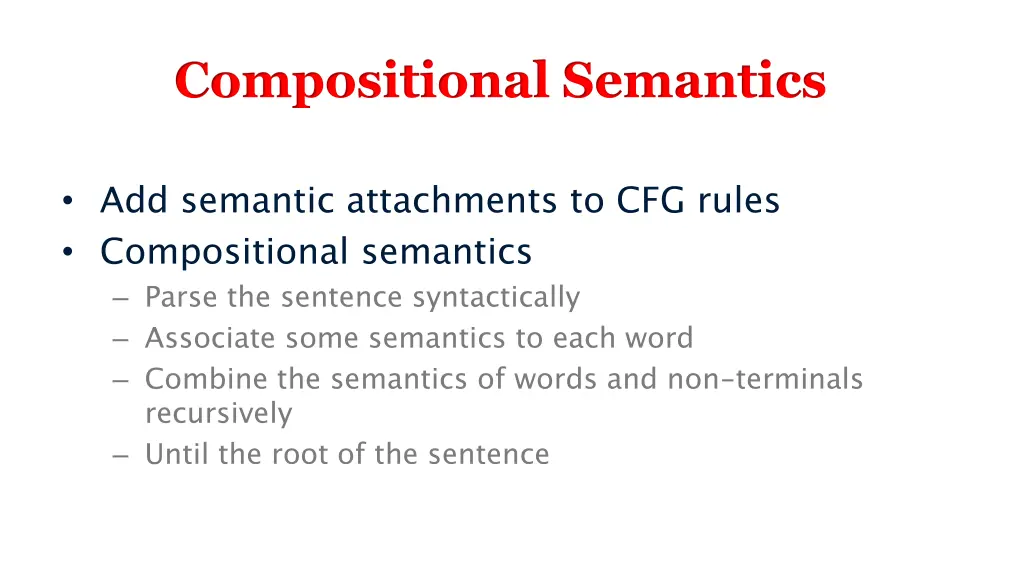 Compositional Semantics

• Add semantic attachments to CFG rules
• Compositional semantics
– Parse the sentence syntactically
– Associate some semantics to each word
– Combine the semantics of words and non-terminals recursively
– Until the root of the sentence